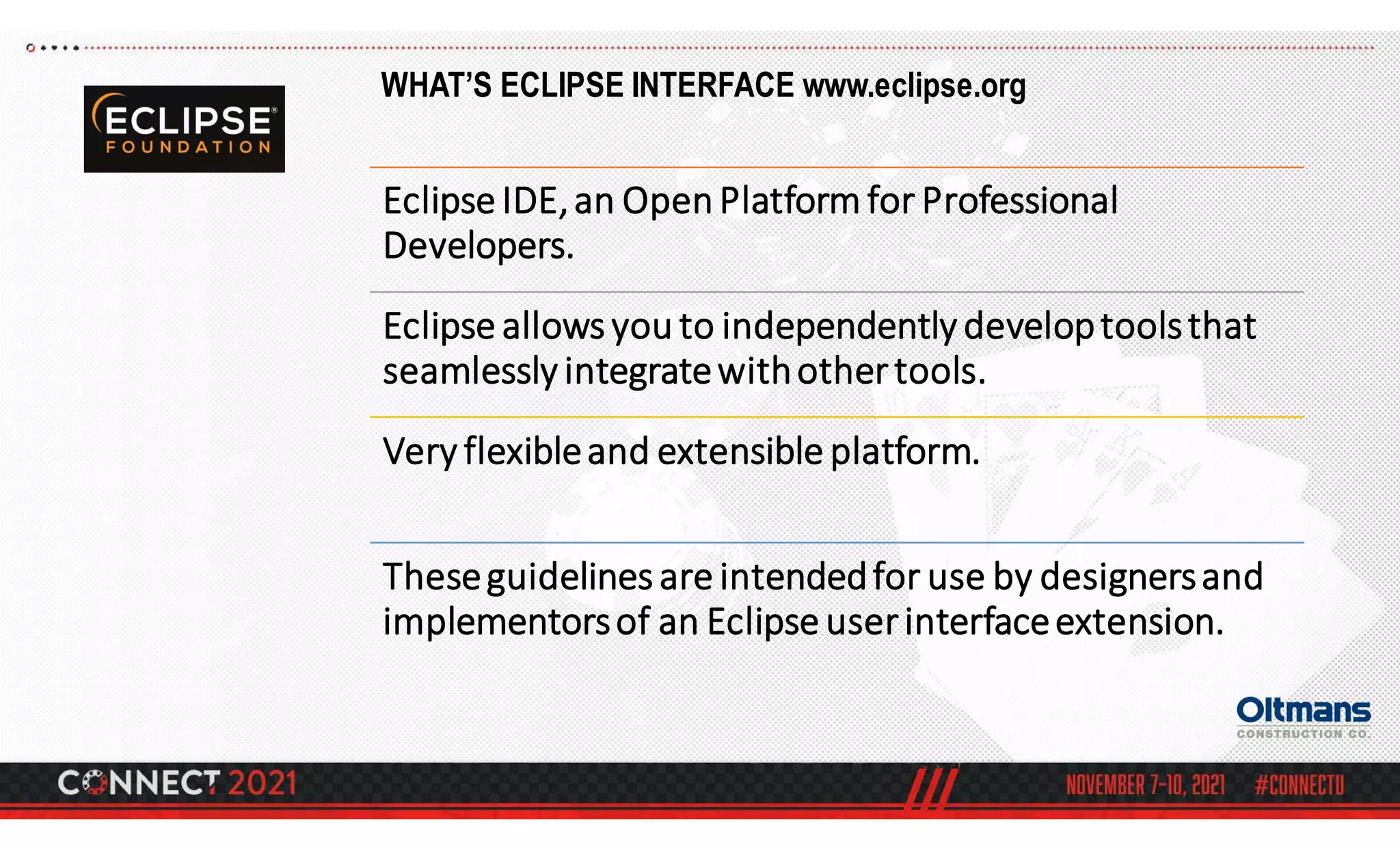 ECLIPSE FOUNDATION

WHAT'S ECLIPSE INTERFACE www.eclipse.org

Eclipse IDE, an Open Platform for Professional Developers.

Eclipse allows you to independently develop tools that seamlessly integrate with other tools.

Very flexible and extensible platform.

These guidelines are intended for use by designers and implementors of an Eclipse user interface extension.

Oltmans CONSTRUCTION CO.

CONNECT 2021

NOVEMBER 7-10, 2021 #CONNECTU